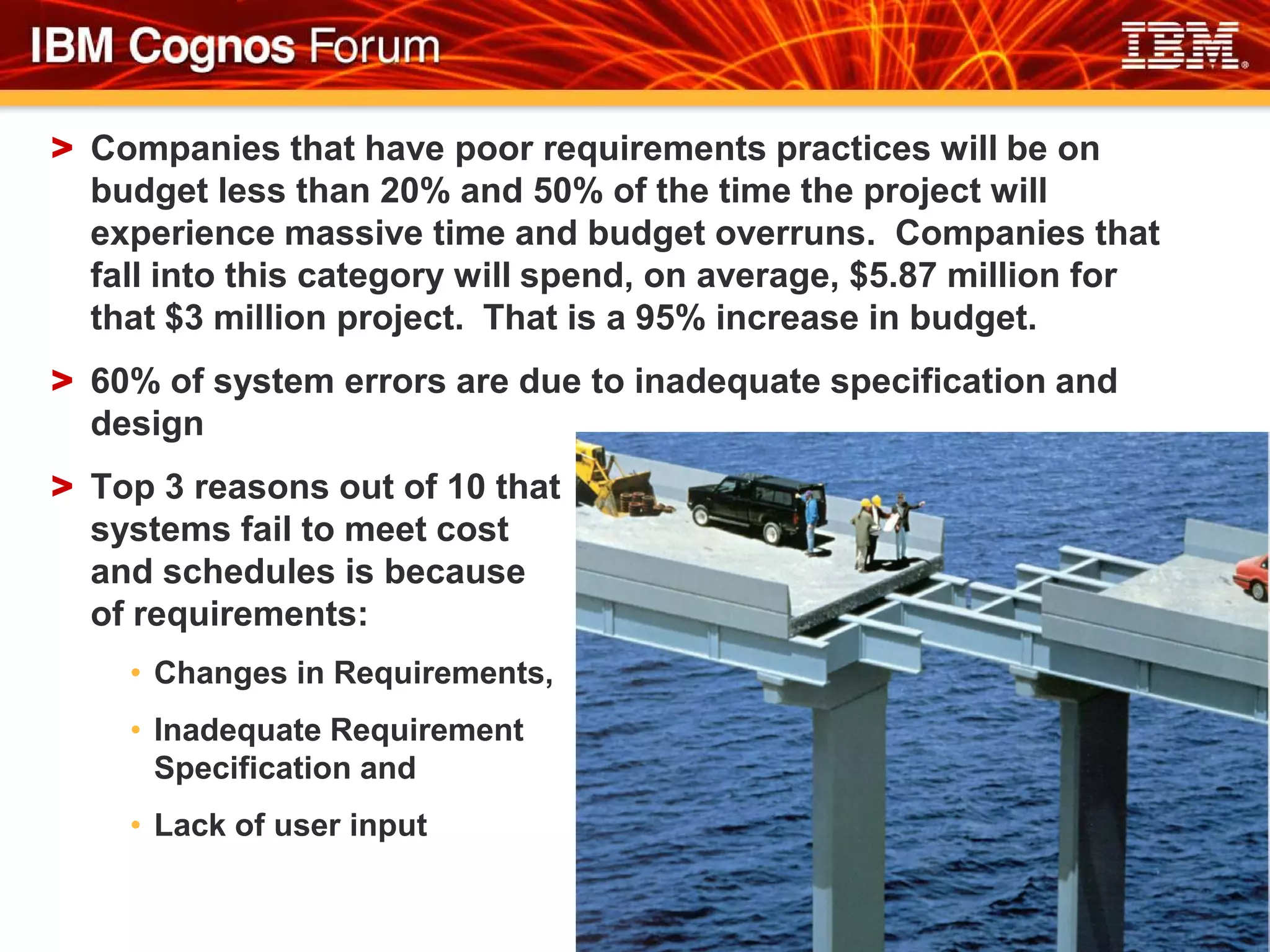 IBM Cognos Forum

IBM®

> Companies that have poor requirements practices will be on budget less than 20% and 50% of the time the project will experience massive time and budget overruns. Companies that fall into this category will spend, on average, \$5.87 million for that \$3 million project. That is a 95% increase in budget.

> 60% of system errors are due to inadequate specification and design

> Top 3 reasons out of 10 that systems fail to meet cost and schedules is because of requirements:

• Changes in Requirements,

• Inadequate Requirement Specification and

• Lack of user input